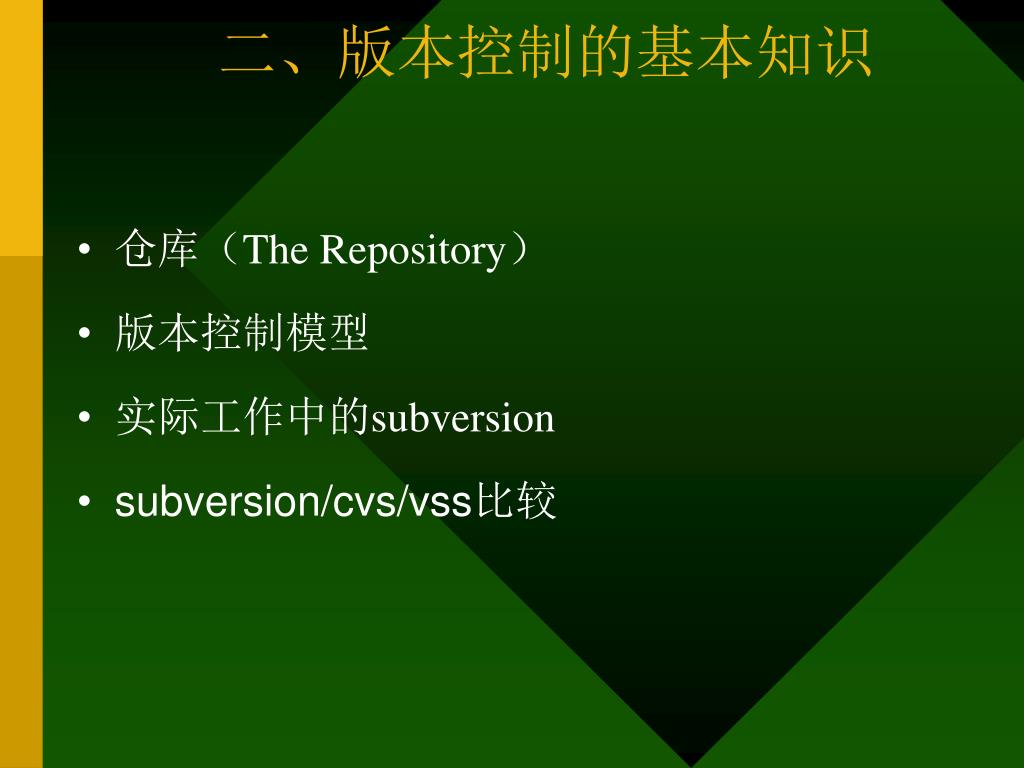 二、版本控制的基本知识

• 仓库（The Repository）
• 版本控制模型
• 实际工作中的subversion
• subversion/cvs/vss比较